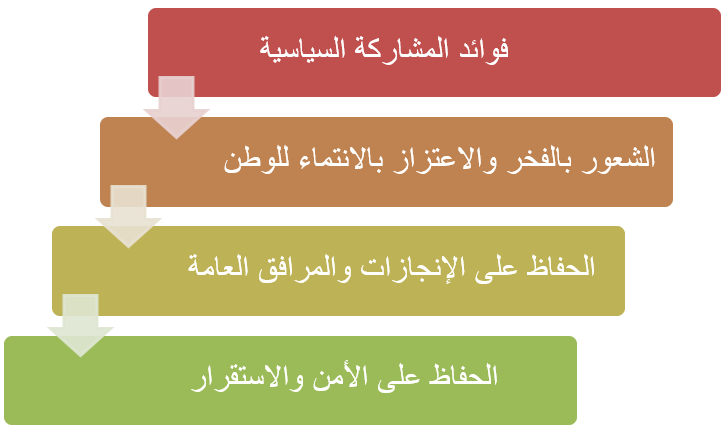 فوائد المشاركة السياسية

الشعور بالفخر والاعتزاز بالانتماء للوطن

الحفاظ على الإنجازات والمرافق العامة

الحفاظ على الأمن والاستقرار